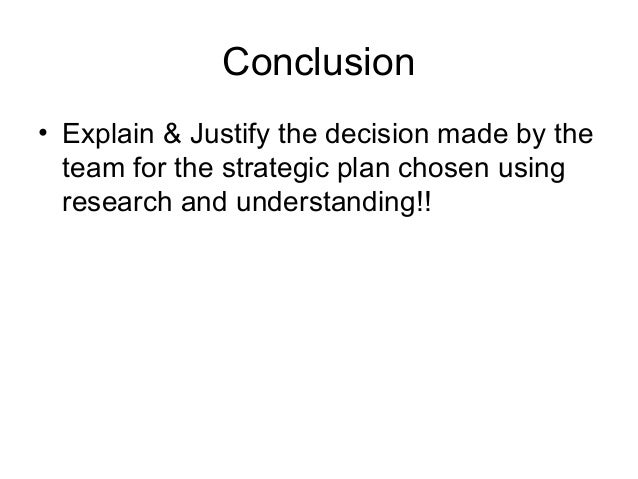 Conclusion

• Explain & Justify the decision made by the team for the strategic plan chosen using research and understanding!!